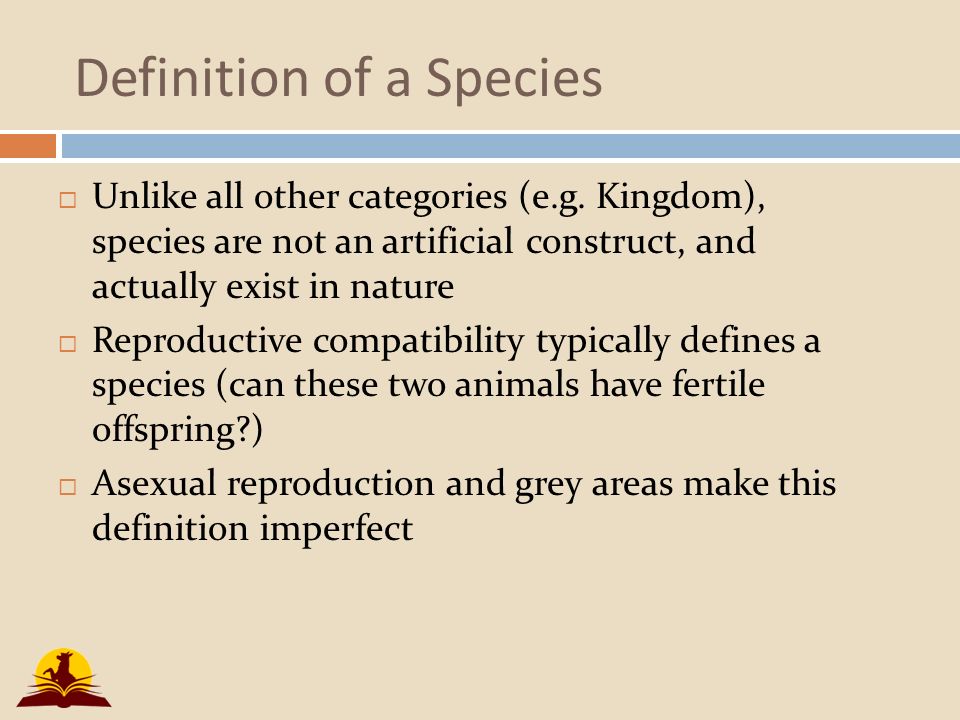 Definition of a Species

□ Unlike all other categories (e.g. Kingdom), species are not an artificial construct, and actually exist in nature

□ Reproductive compatibility typically defines a species (can these two animals have fertile offspring?)

□ Asexual reproduction and grey areas make this definition imperfect